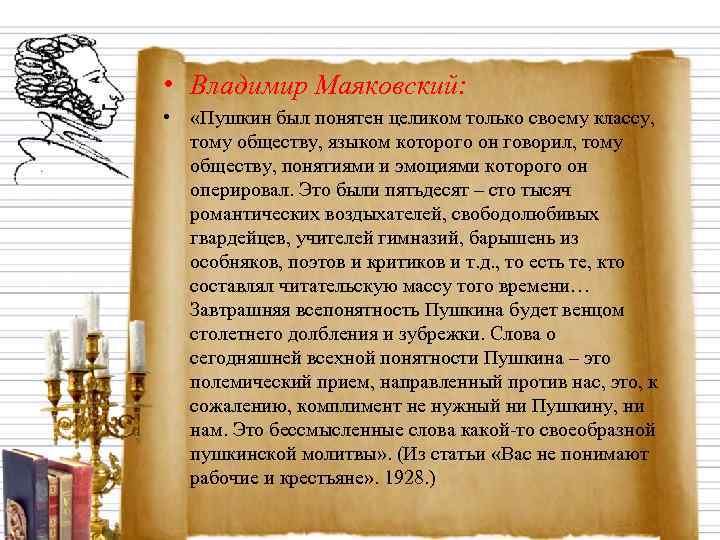 • Владимир Маяковский:

• «Пушкин был понятен целиком только своему классу, тому обществу, языком которого он говорил, тому обществу, понятиями и эмоциями которого он оперировал. Это были пятьдесят – сто тысяч романтических воздыхателей, свободолюбивых гвардейцев, учителей гимназий, барышень из особняков, поэтов и критиков и т.д., то есть те, кто составлял читательскую массу того времени… Завтрашняя всепонятность Пушкина будет венцом столетнего долбления и зубрежки. Слова о сегодняшней всехной понятности Пушкина – это полемический прием, направленный против нас, это, к сожалению, комплимент не нужный ни Пушкину, ни нам. Это бессмысленные слова какой-то своеобразной пушкинской молитвы». (Из статьи «Вас не понимают рабочие и крестьяне». 1928.)